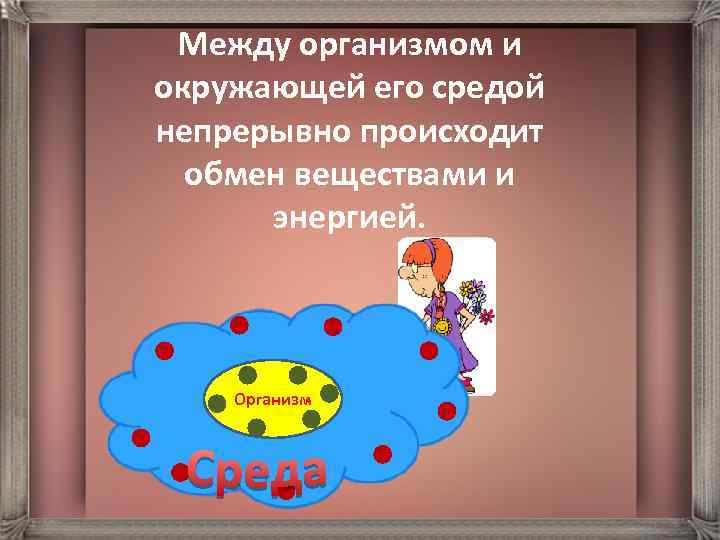 Между организмом и окружающей его средой непрерывно происходит обмен веществами и энергией.

Организм

Среда